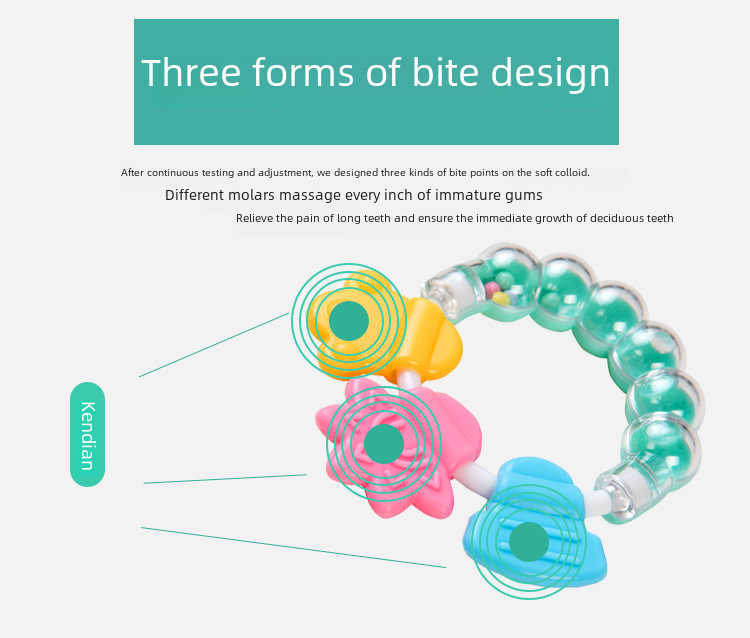 Three forms of bite design

After continuous testing and adjustment, we designed three kinds of bite points on the soft colloid.

Different molars massage every inch of immature gums

Relieve the pain of long teeth and ensure the immediate growth of deciduous teeth

Kendian